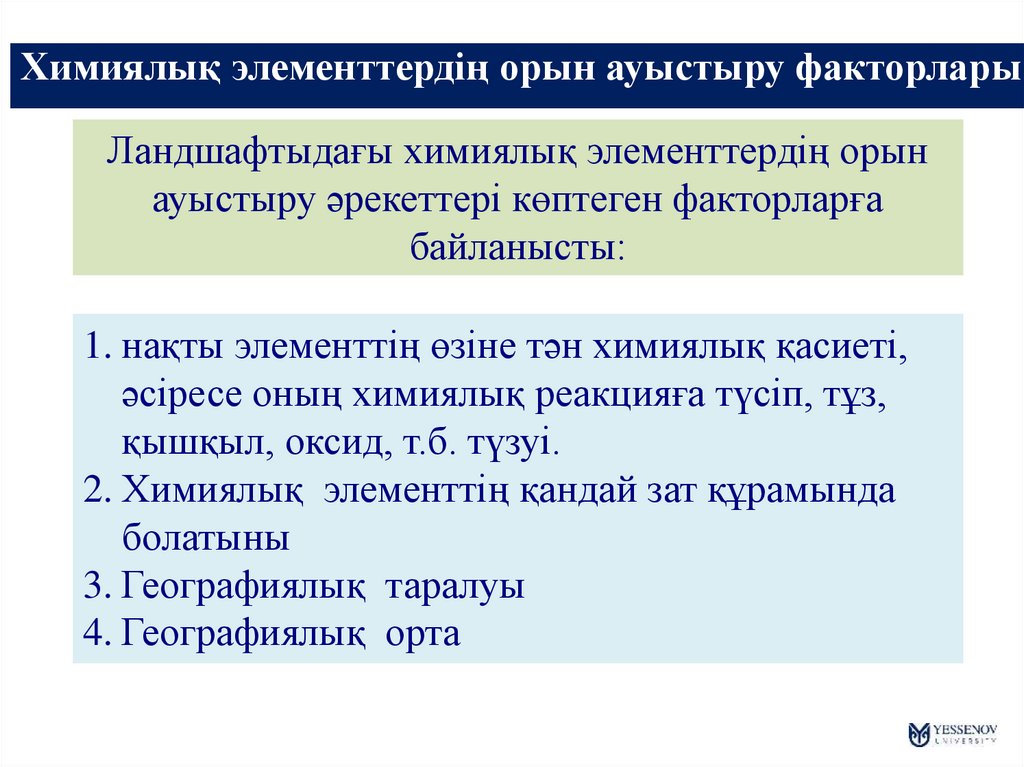 Химиялық элементтердің орын ауыстыру факторлары

Ландшафтыдағы химиялық элементтердің орын ауыстыру әрекеттері көптеген факторларға байланысты:

1. нақты элементтің өзіне тән химиялық қасиеті, әсіресе оның химиялық реакцияға түсіп, тұз, қышқыл, оксид, т.б. түзуі.
2. Химиялық элементтің қандай зат құрамында болатыны
3. Географиялық таралуы
4. Географиялық орта

YESSENOV UNIVERSITY